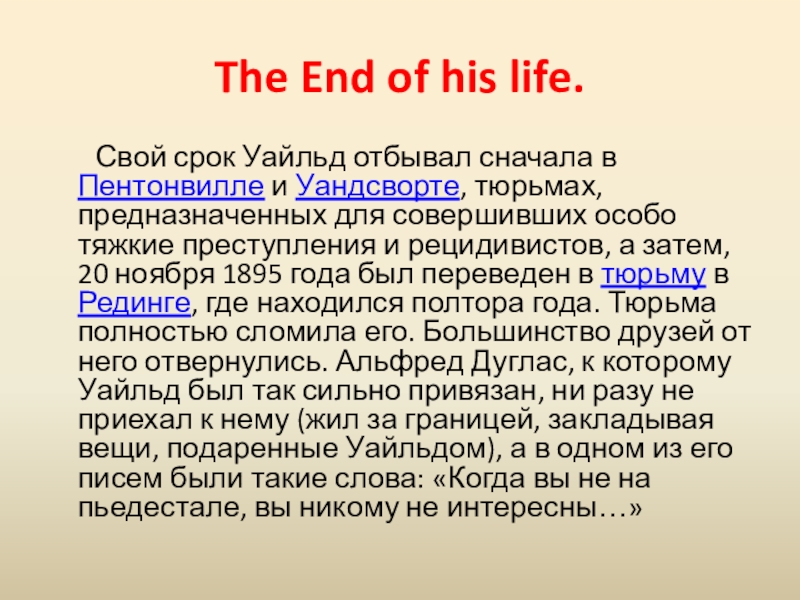 The End of his life.

Свой срок Уайльд отбывал сначала в Пентонвилле и Уандсворте, тюрьмах, предназначенных для совершивших особо тяжкие преступления и рецидивистов, а затем, 20 ноября 1895 года был переведен в тюрьму в Рединге, где находился полтора года. Тюрьма полностью сломила его. Большинство друзей от него отвернулись. Альфред Дуглас, к которому Уайльд был так сильно привязан, ни разу не приехал к нему (жил за границей, закладывая вещи, подаренные Уайльдом), а в одном из его писем были такие слова: «Когда вы не на пьедестале, вы никому не интересны…»